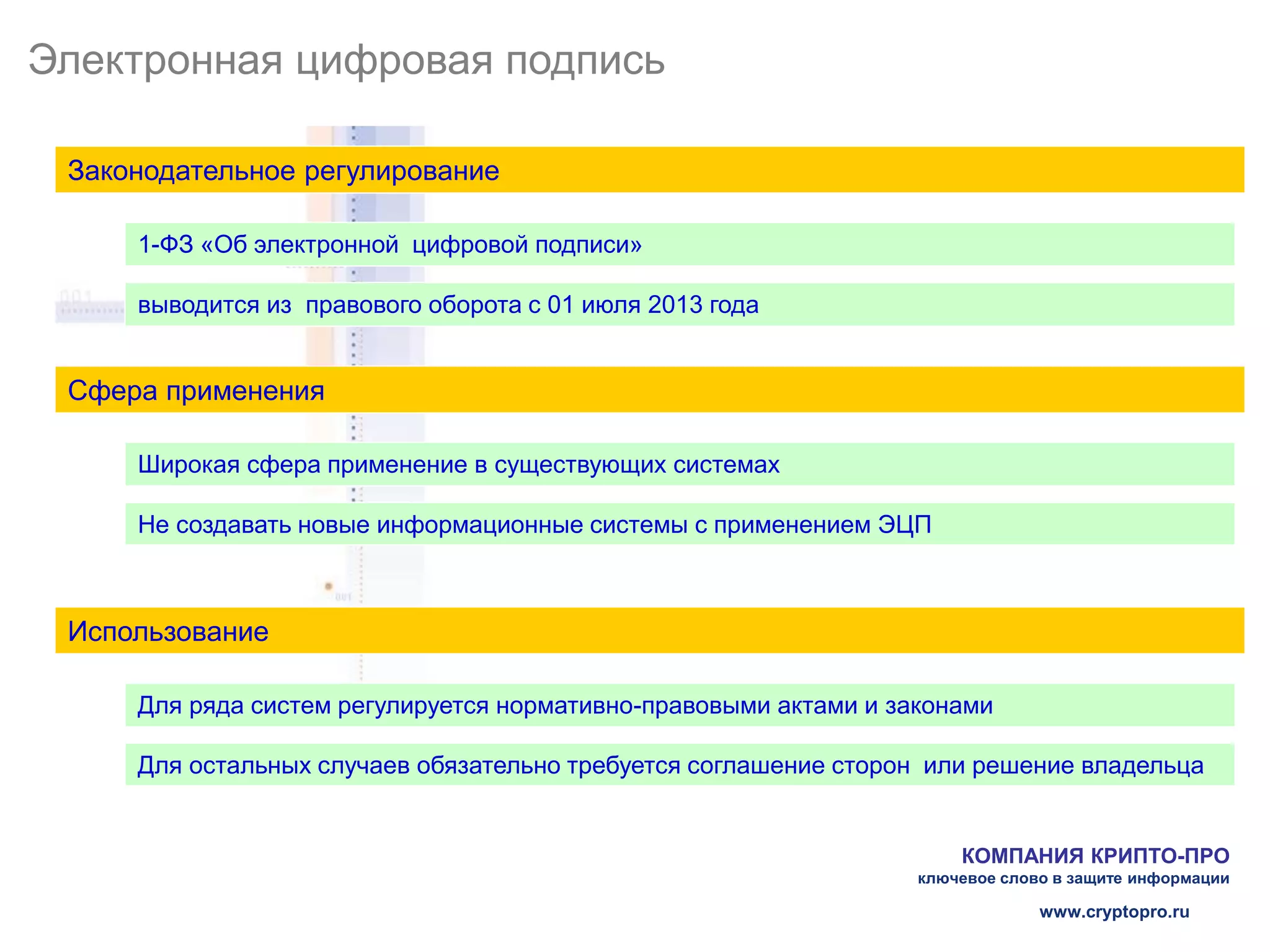 Электронная цифровая подпись

Законодательное регулирование

1-ФЗ «Об электронной цифровой подписи»

выводится из правового оборота с 01 июля 2013 года

Сфера применения

Широкая сфера применение в существующих системах

Не создавать новые информационные системы с применением ЭЦП

Использование

Для ряда систем регулируется нормативно-правовыми актами и законами

Для остальных случаев обязательно требуется соглашение сторон или решение владельца

КОМПАНИЯ КРИПТО-ПРО
ключевое слово в защите информации

www.cryptopro.ru